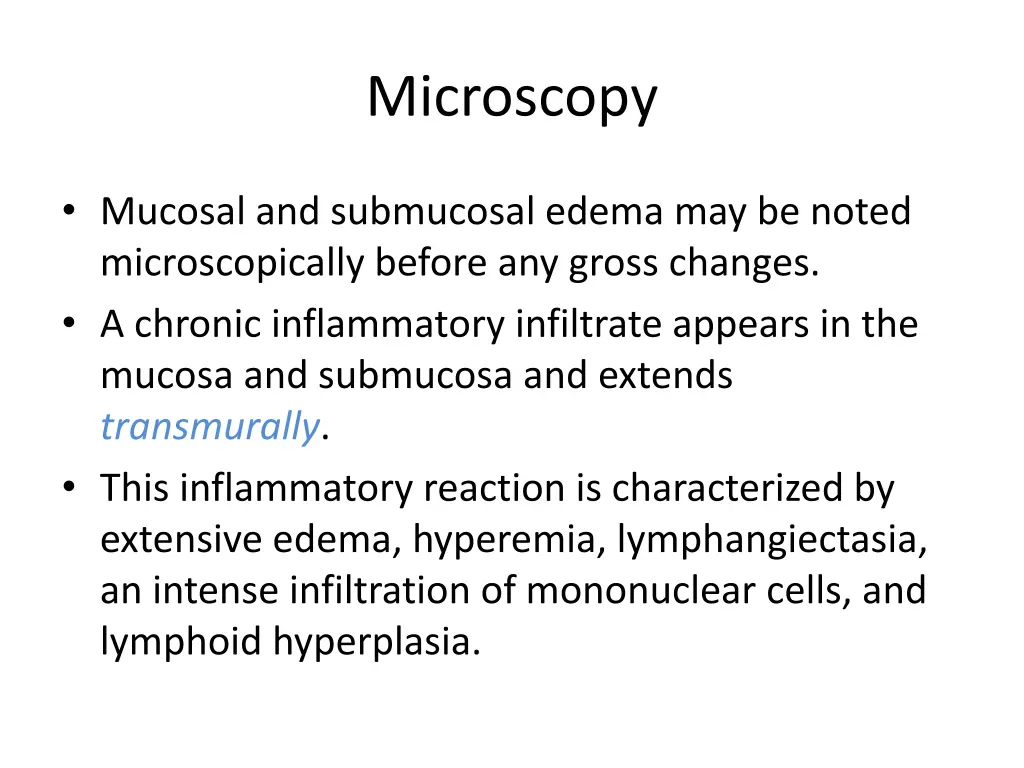 Microscopy

• Mucosal and submucosal edema may be noted microscopically before any gross changes.
• A chronic inflammatory infiltrate appears in the mucosa and submucosa and extends transmurally.
• This inflammatory reaction is characterized by extensive edema, hyperemia, lymphangiectasia, an intense infiltration of mononuclear cells, and lymphoid hyperplasia.